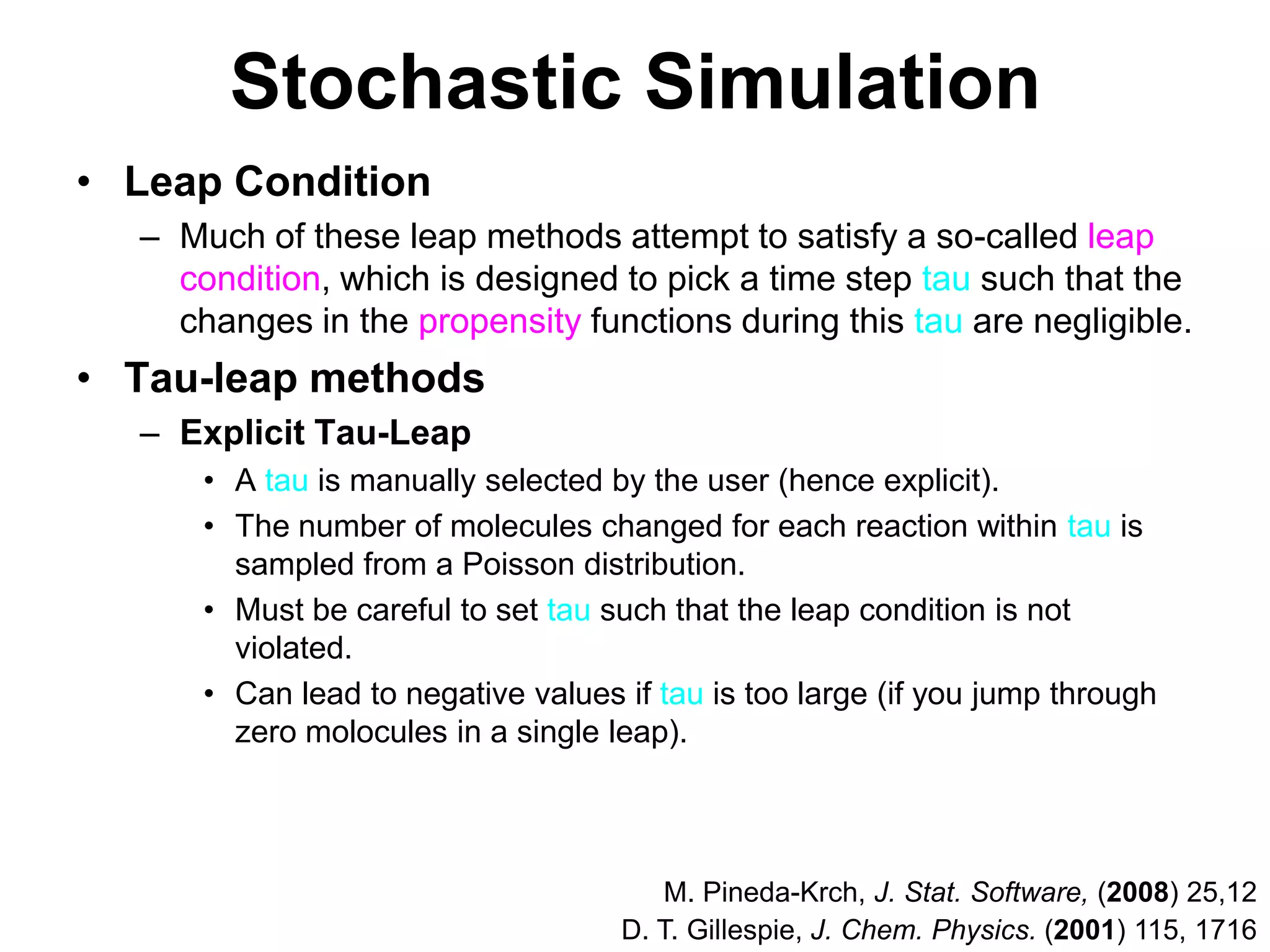 Stochastic Simulation

• Leap Condition
– Much of these leap methods attempt to satisfy a so-called leap condition, which is designed to pick a time step tau such that the changes in the propensity functions during this tau are negligible.

• Tau-leap methods
– Explicit Tau-Leap
• A tau is manually selected by the user (hence explicit).
• The number of molecules changed for each reaction within tau is sampled from a Poisson distribution.
• Must be careful to set tau such that the leap condition is not violated.
• Can lead to negative values if tau is too large (if you jump through zero molocules in a single leap).

M. Pineda-Krch, J. Stat. Software, (2008) 25,12
D. T. Gillespie, J. Chem. Physics. (2001) 115, 1716